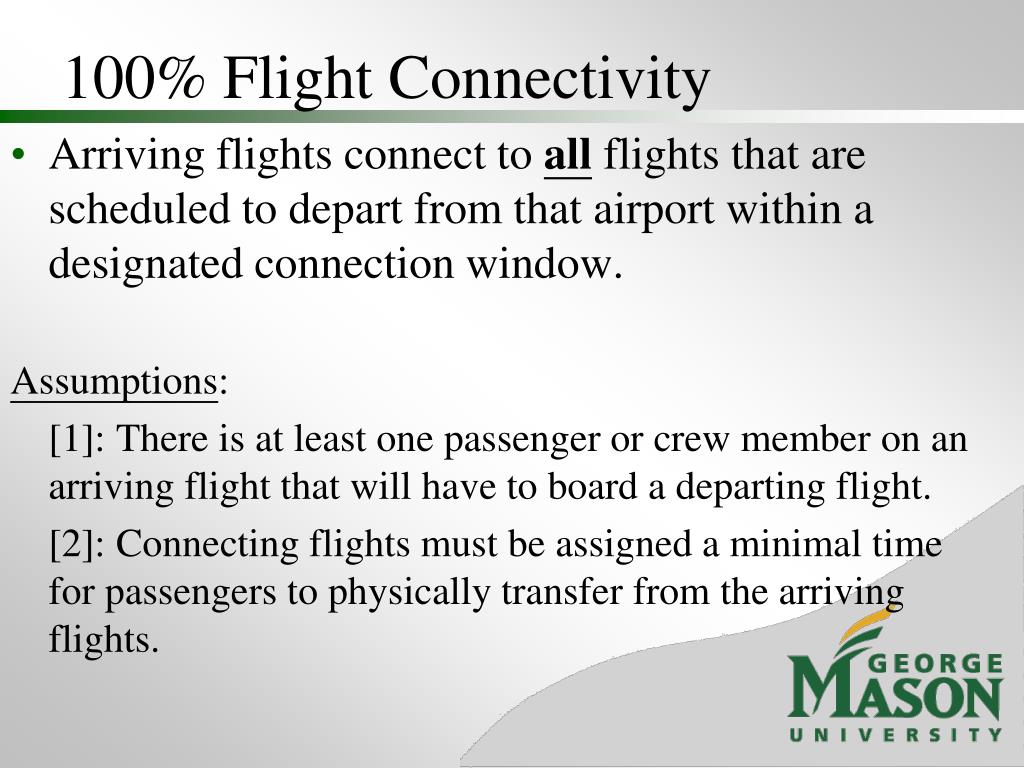 100% Flight Connectivity

• Arriving flights connect to all flights that are scheduled to depart from that airport within a designated connection window.

Assumptions:

[1]: There is at least one passenger or crew member on an arriving flight that will have to board a departing flight.

[2]: Connecting flights must be assigned a minimal time for passengers to physically transfer from the arriving flights.

GEORGE MASON UNIVERSITY